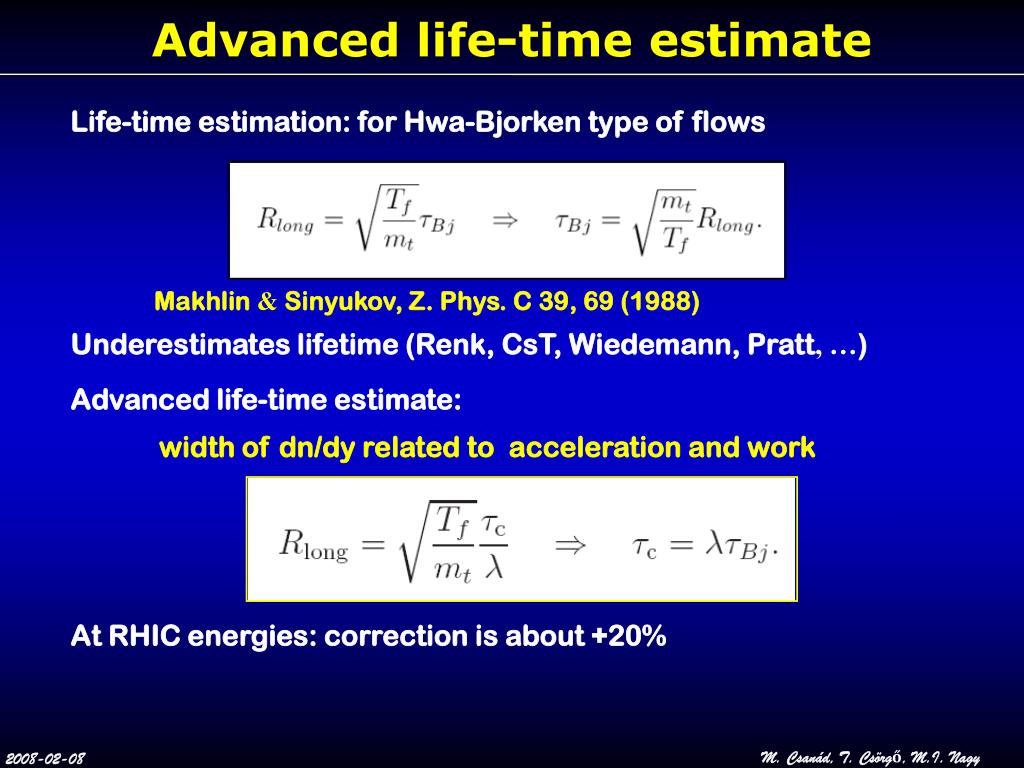 Advanced life-time estimate

Life-time estimation: for Hwa-Bjorken type of flows

$R_{long} = \sqrt{\frac{T_f}{m_t}}\tau_{Bj} \quad \Rightarrow \quad \tau_{Bj} = \sqrt{\frac{m_t}{T_f}}R_{long}.$

Makhlin & Sinyukov, Z. Phys. C 39, 69 (1988)

Underestimates lifetime (Renk, CsT, Wiedemann, Pratt, ...)

Advanced life-time estimate:

width of dn/dy related to acceleration and work

$R_{\mathrm{long}} = \sqrt{\frac{T_f}{m_t}}\frac{\tau_{\mathrm{c}}}{\lambda} \quad \Rightarrow \quad \tau_{\mathrm{c}} = \lambda\tau_{Bj}.$

At RHIC energies: correction is about +20%

2008-02-08

M. Csanád, T. Csörgő, M.I. Nagy